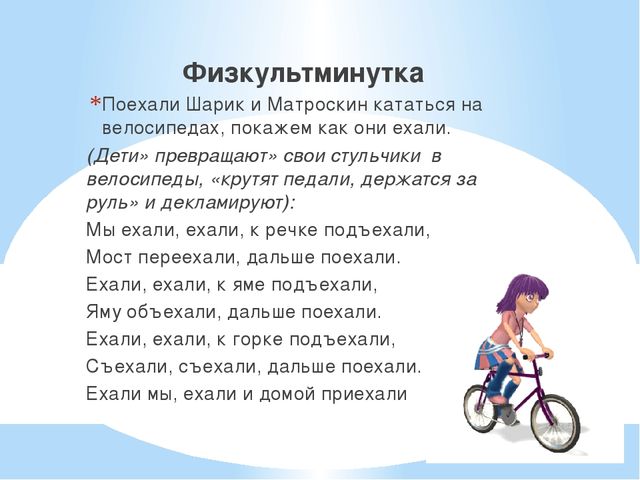 Физкультминутка

*Поехали Шарик и Матроскин кататься на велосипедах, покажем как они ехали.

(Дети» превращают» свои стульчики в велосипеды, «крутят педали, держатся за руль» и декламируют):

Мы ехали, ехали, к речке подъехали,
Мост переехали, дальше поехали.
Ехали, ехали, к яме подъехали,
Яму объехали, дальше поехали.
Ехали, ехали, к горке подъехали,
Съехали, съехали, дальше поехали.
Ехали мы, ехали и домой приехали